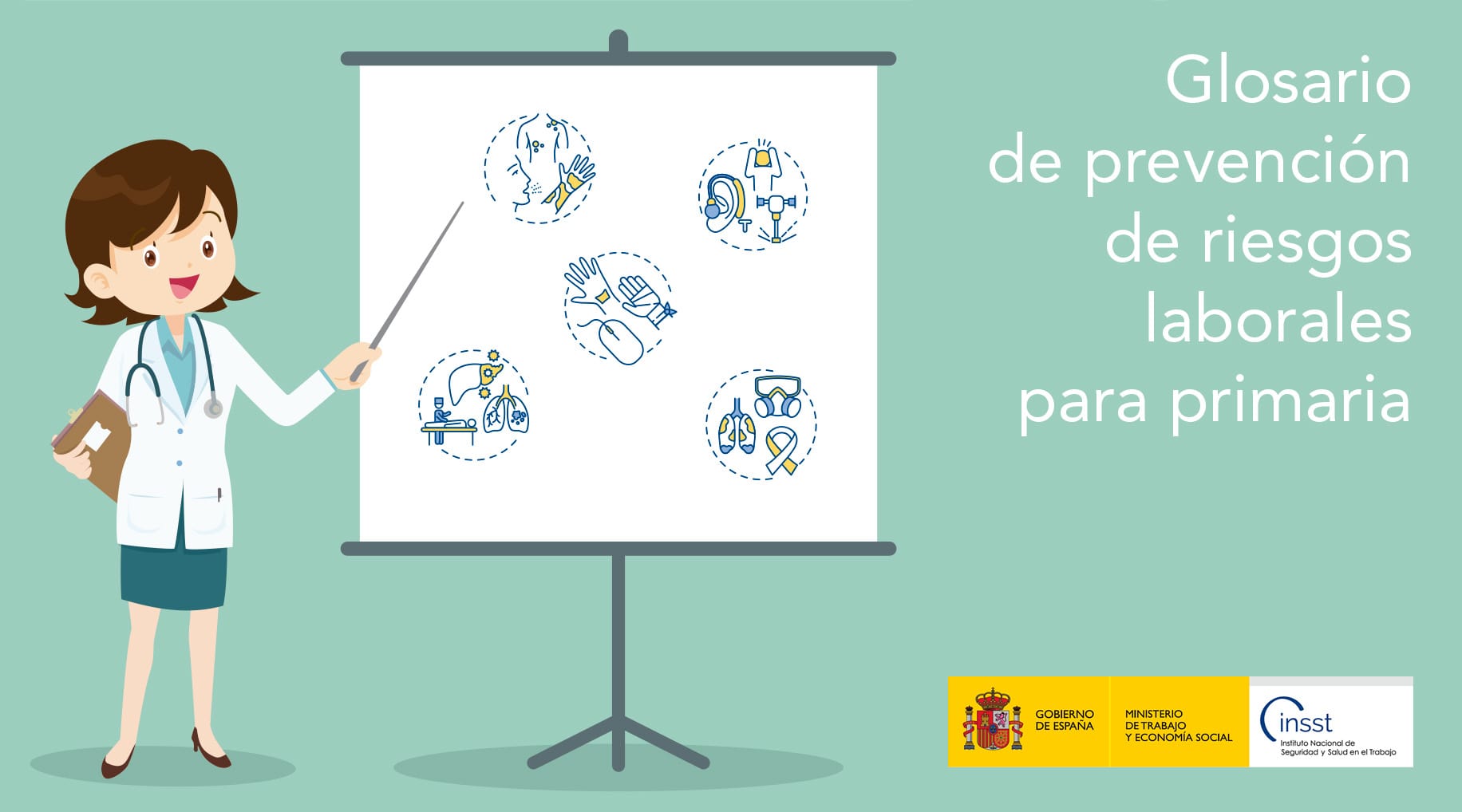 Glosario
de prevención
de riesgos
laborales
para primaria

GOBIERNO DE ESPAÑA
MINISTERIO DE TRABAJO Y ECONOMÍA SOCIAL
insst
Instituto Nacional de Seguridad y Salud en el Trabajo